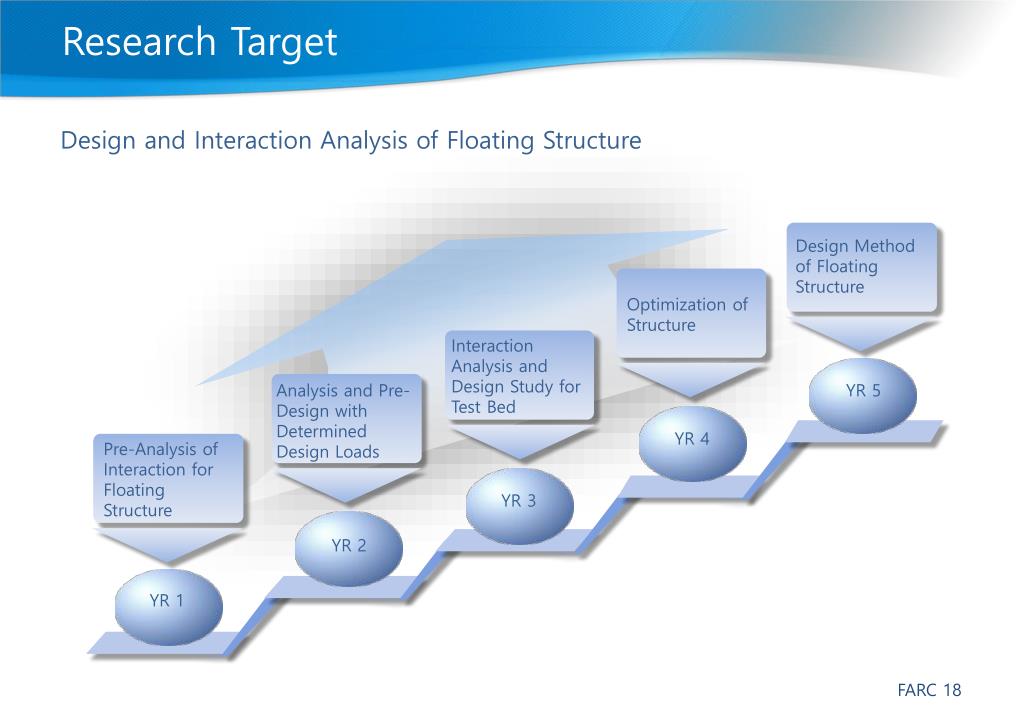 Research Target

Design and Interaction Analysis of Floating Structure

Pre-Analysis of Interaction for Floating Structure

YR 1

Analysis and Pre-Design with Determined Design Loads

YR 2

Interaction Analysis and Design Study for Test Bed

YR 3

Optimization of Structure

YR 4

Design Method of Floating Structure

YR 5

FARC 18